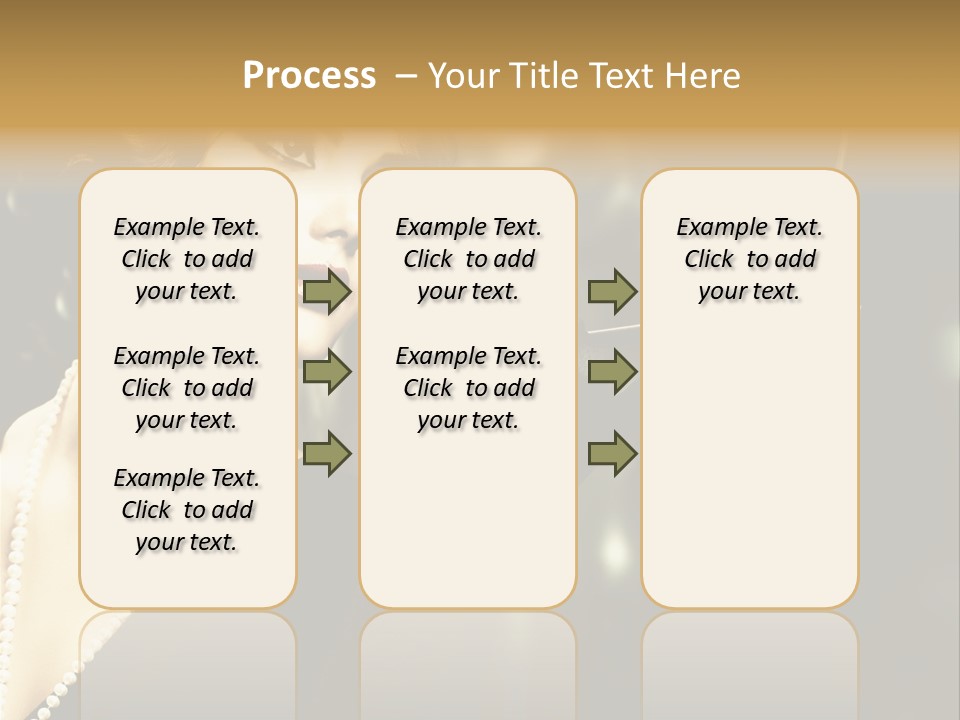 Process – Your Title Text Here

Example Text. Click to add your text.

Example Text. Click to add your text.

Example Text. Click to add your text.

Example Text. Click to add your text.

Example Text. Click to add your text.

Example Text. Click to add your text.